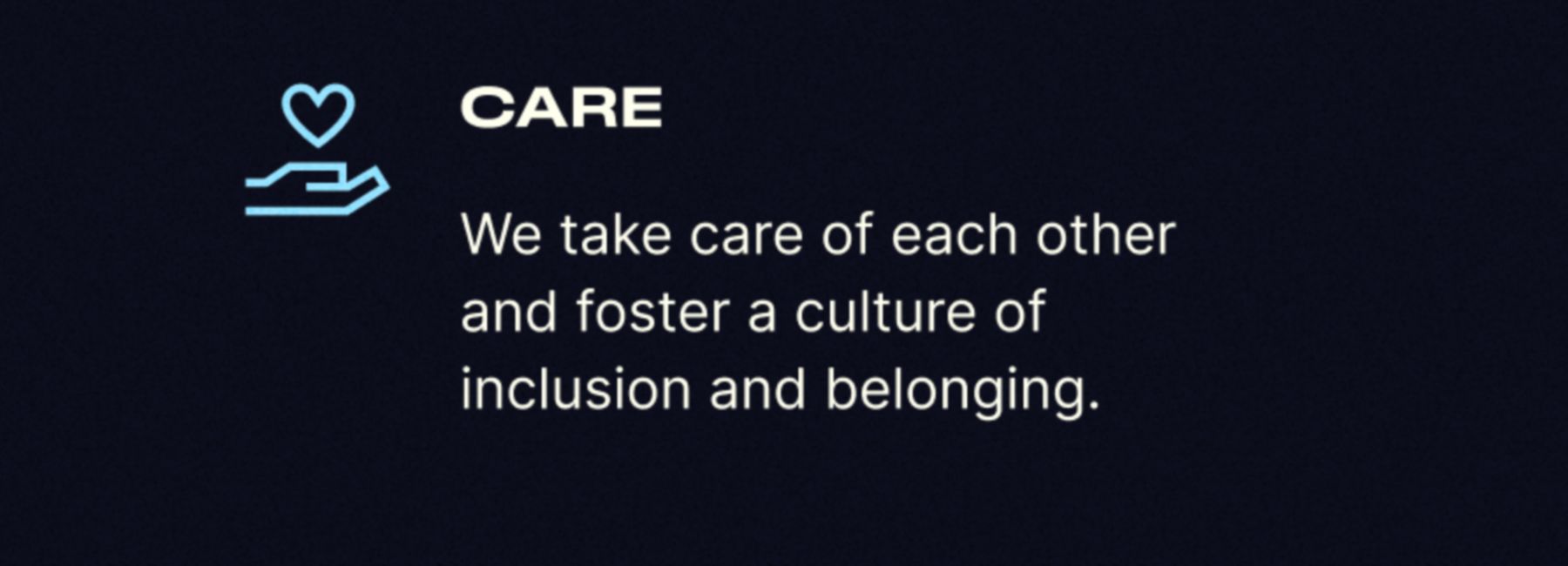 CARE

We take care of each other and foster a culture of inclusion and belonging.